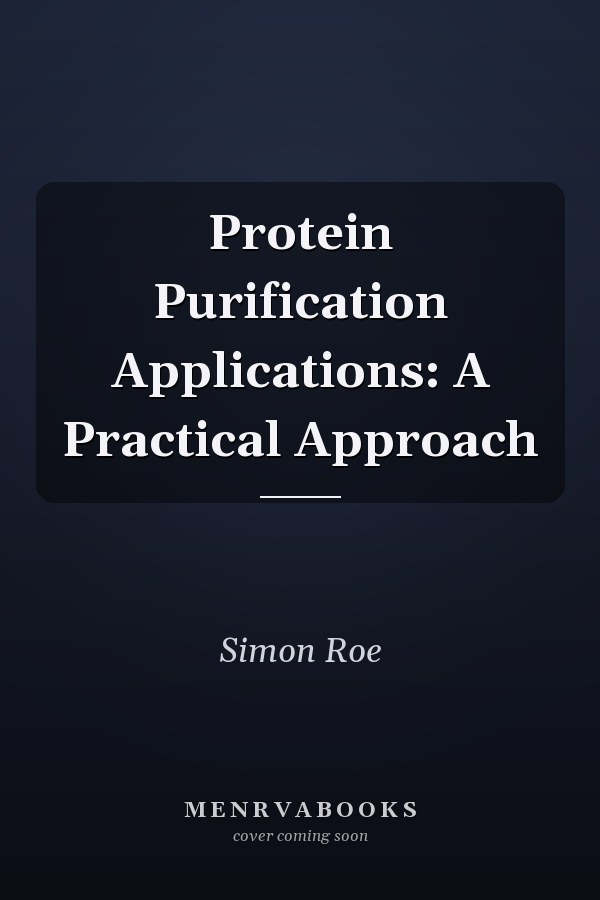 Protein Purification Applications: A Practical Approach

Simon Roe

MENRVABOOKS
cover coming soon